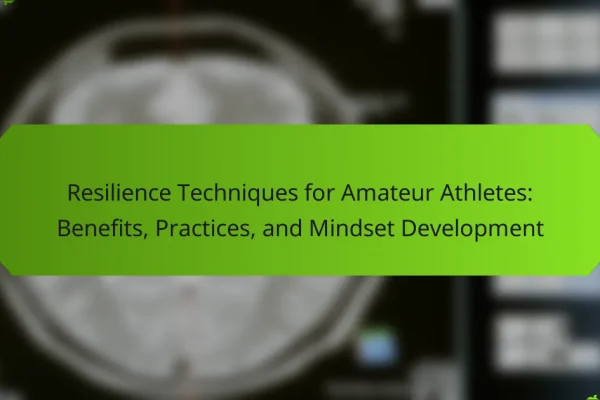 Resilience Techniques for Amateur Athletes: Benefits, Practices, and Mindset Development